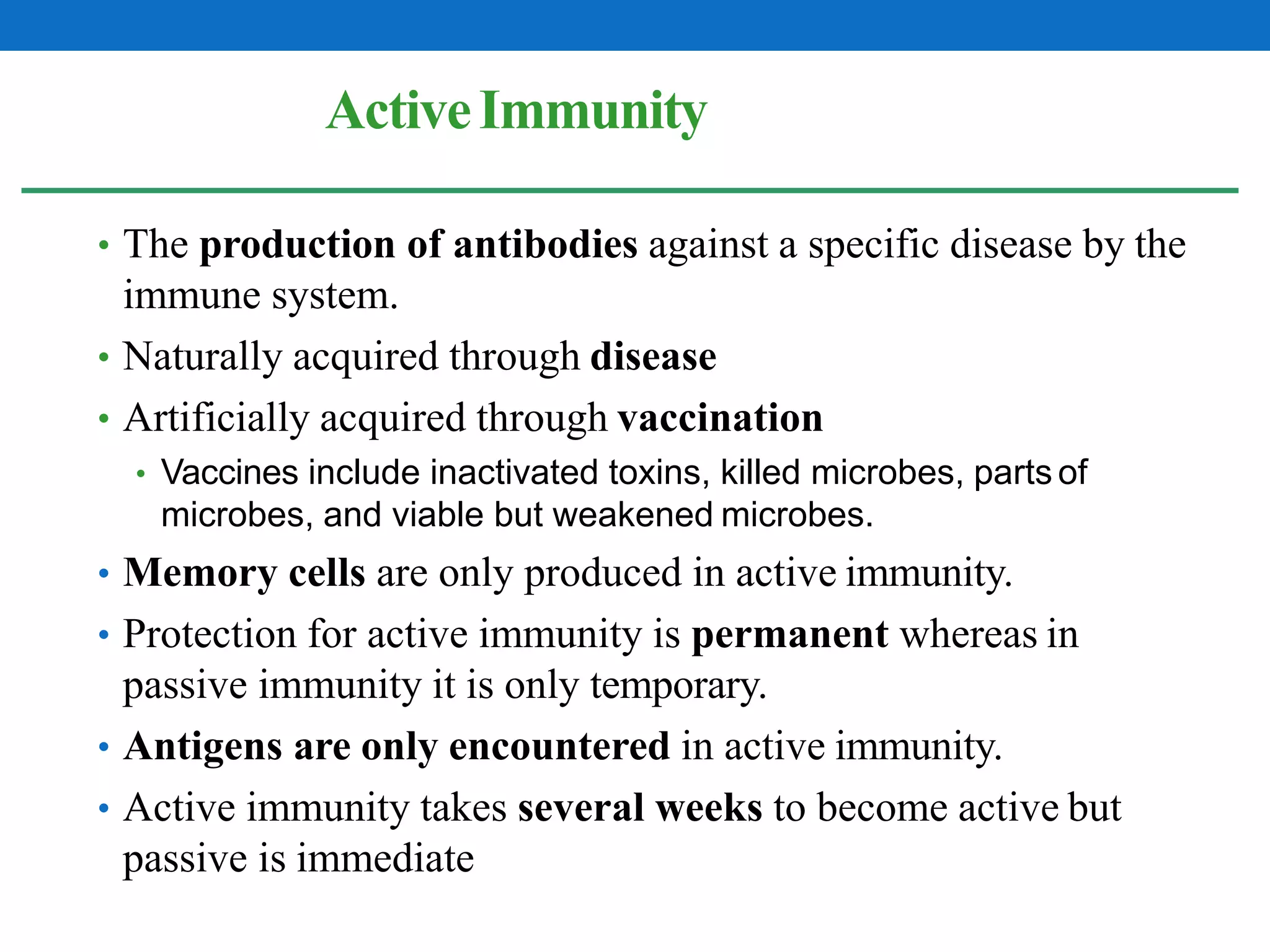 Active Immunity

• The production of antibodies against a specific disease by the immune system.
• Naturally acquired through disease
• Artificially acquired through vaccination
  • Vaccines include inactivated toxins, killed microbes, parts of microbes, and viable but weakened microbes.
• Memory cells are only produced in active immunity.
• Protection for active immunity is permanent whereas in passive immunity it is only temporary.
• Antigens are only encountered in active immunity.
• Active immunity takes several weeks to become active but passive is immediate